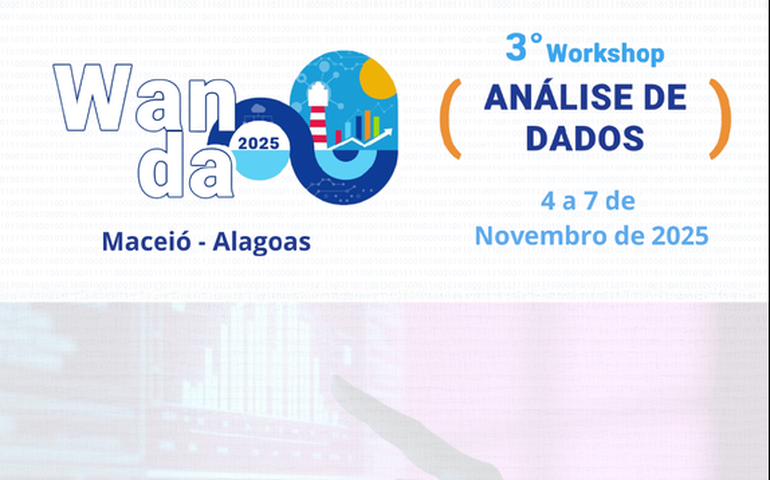 Wan da 2025

Maceió - Alagoas

3° Workshop

( ANÁLISE DE DADOS )

4 a 7 de Novembro de 2025